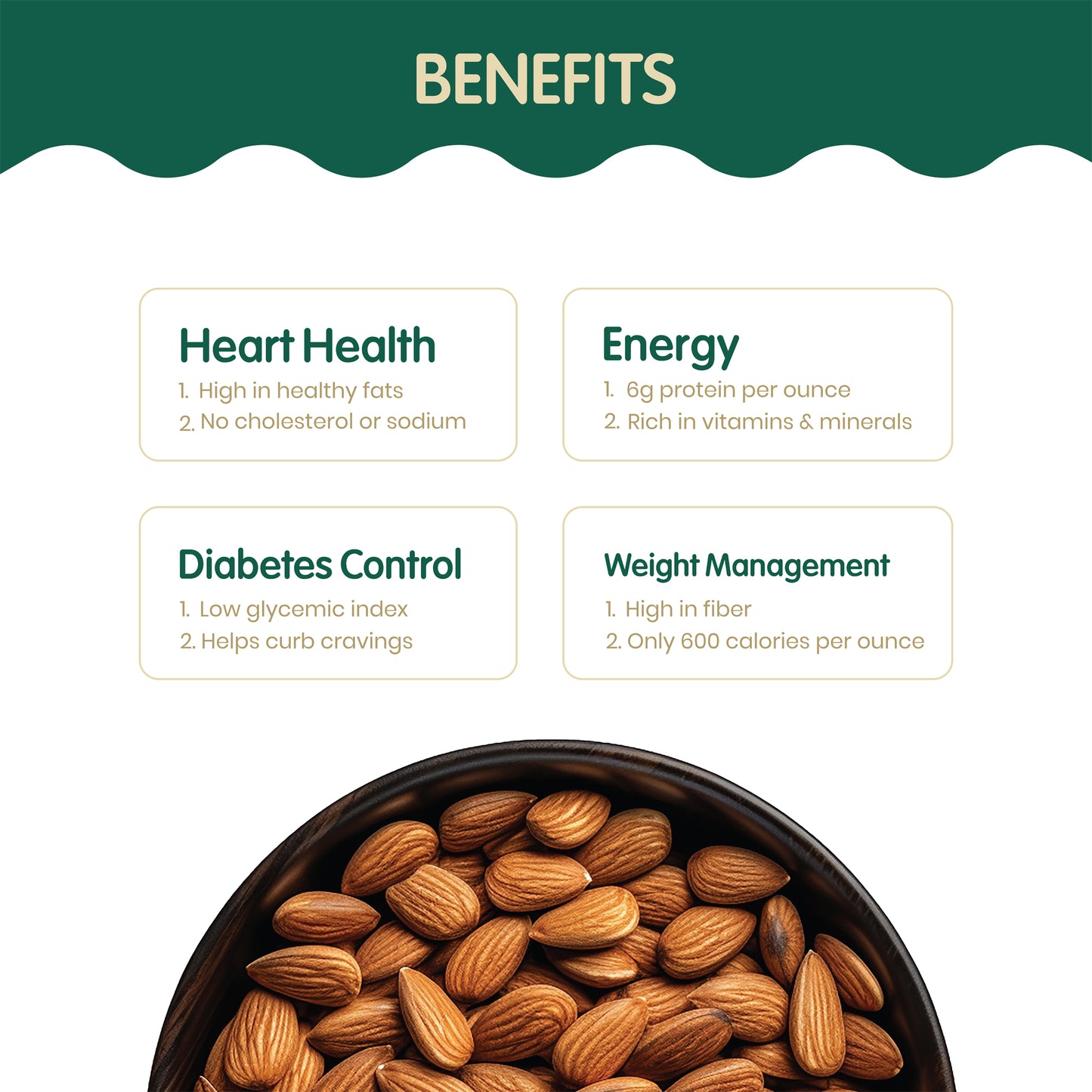 BENEFITS

Heart Health
1. High in healthy fats
2. No cholesterol or sodium

Energy
1. 6g protein per ounce
2. Rich in vitamins & minerals

Diabetes Control
1. Low glycemic index
2. Helps curb cravings

Weight Management
1. High in fiber
2. Only 600 calories per ounce